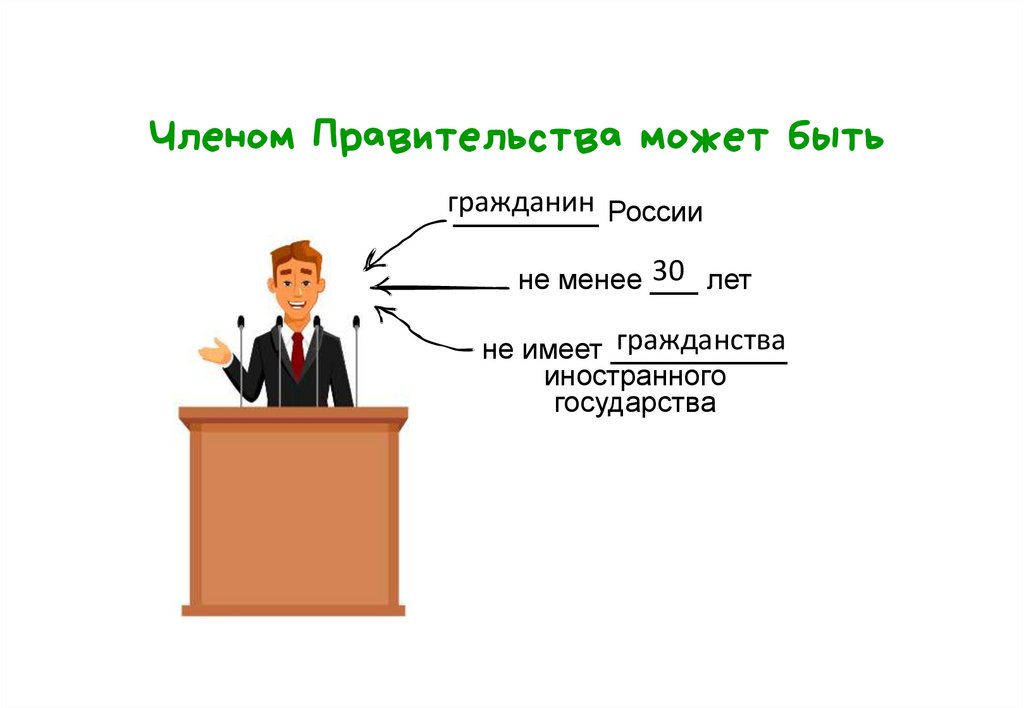 Членом Правительства может быть

гражданин России

не менее 30 лет

не имеет гражданства иностранного государства